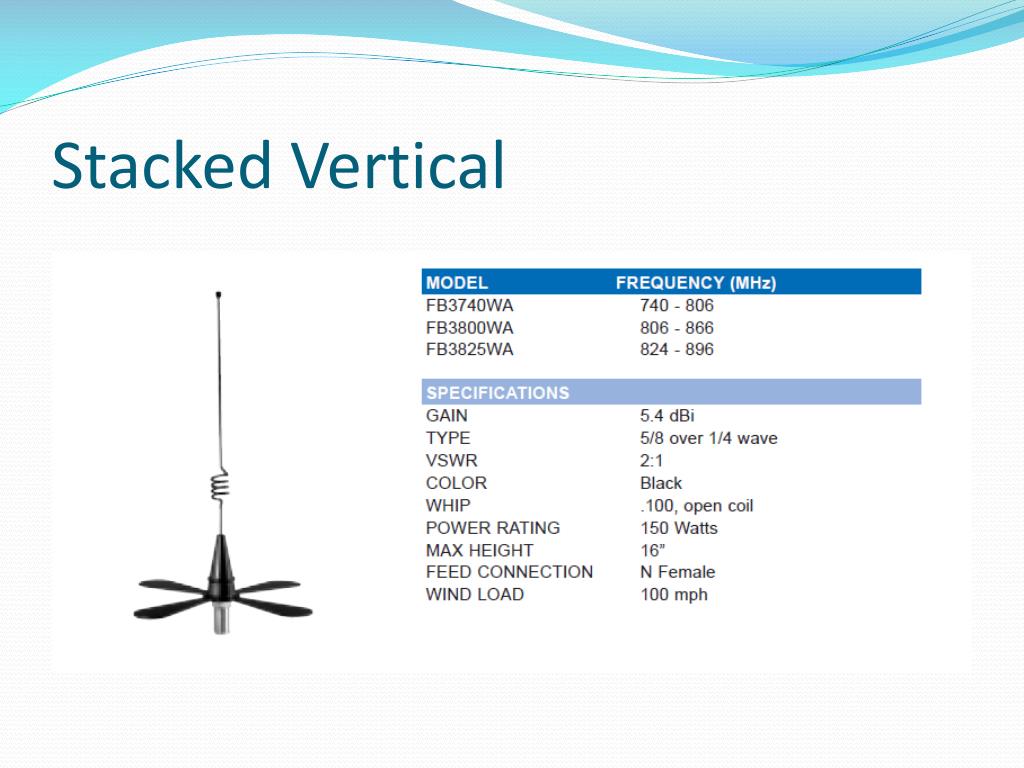 Stacked Vertical

| MODEL | FREQUENCY (MHz) |
|---|---|
| FB3740WA | 740 - 806 |
| FB3800WA | 806 - 866 |
| FB3825WA | 824 - 896 |

| SPECIFICATIONS | |
|---|---|
| GAIN | 5.4 dBi |
| TYPE | 5/8 over 1/4 wave |
| VSWR | 2:1 |
| COLOR | Black |
| WHIP | .100, open coil |
| POWER RATING | 150 Watts |
| MAX HEIGHT | 16” |
| FEED CONNECTION | N Female |
| WIND LOAD | 100 mph |